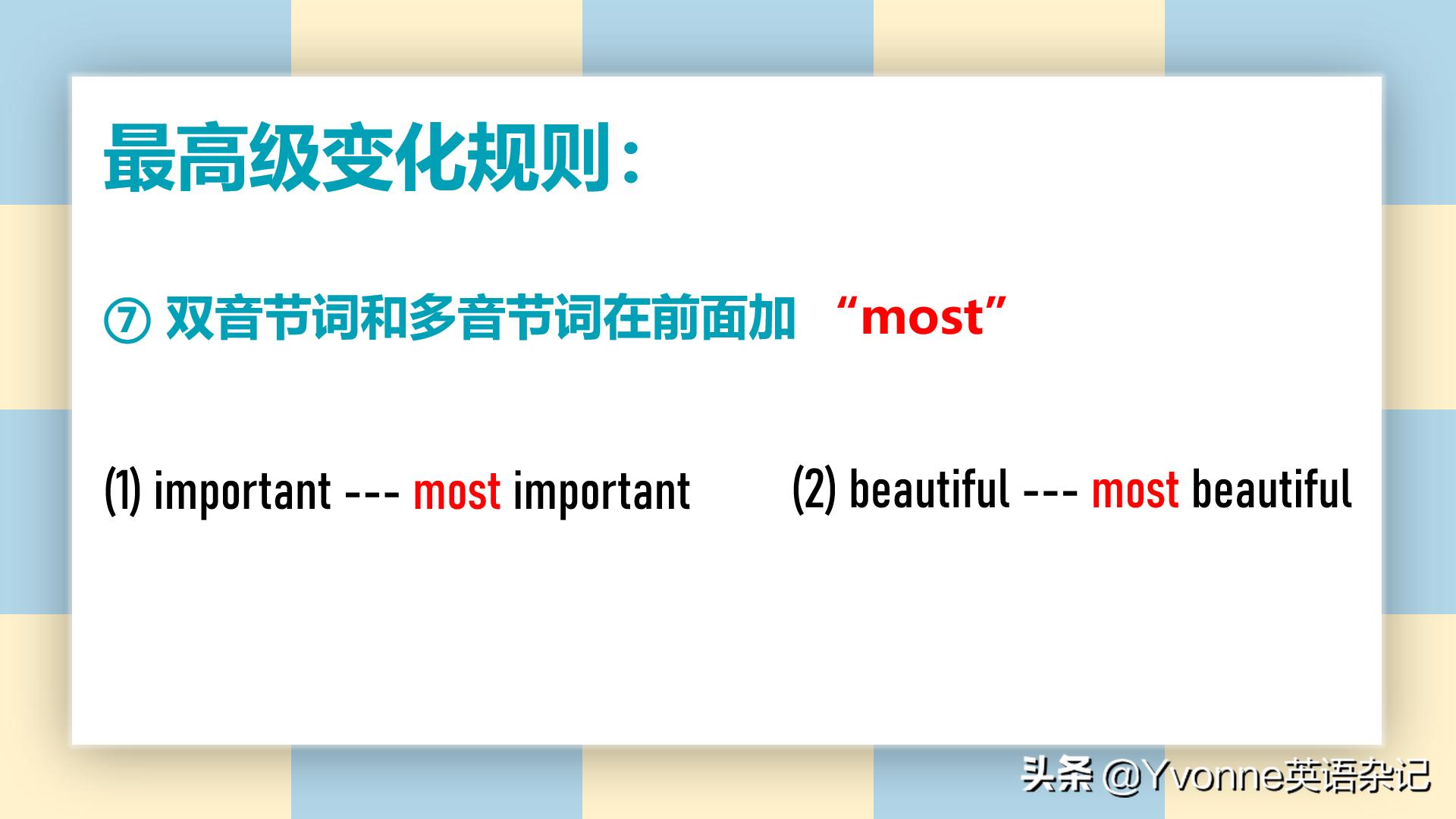 最高级变化规则：

⑦ 双音节词和多音节词在前面加 “most”

(1) important --- most important

(2) beautiful --- most beautiful

头条 @Yvonne英语杂记